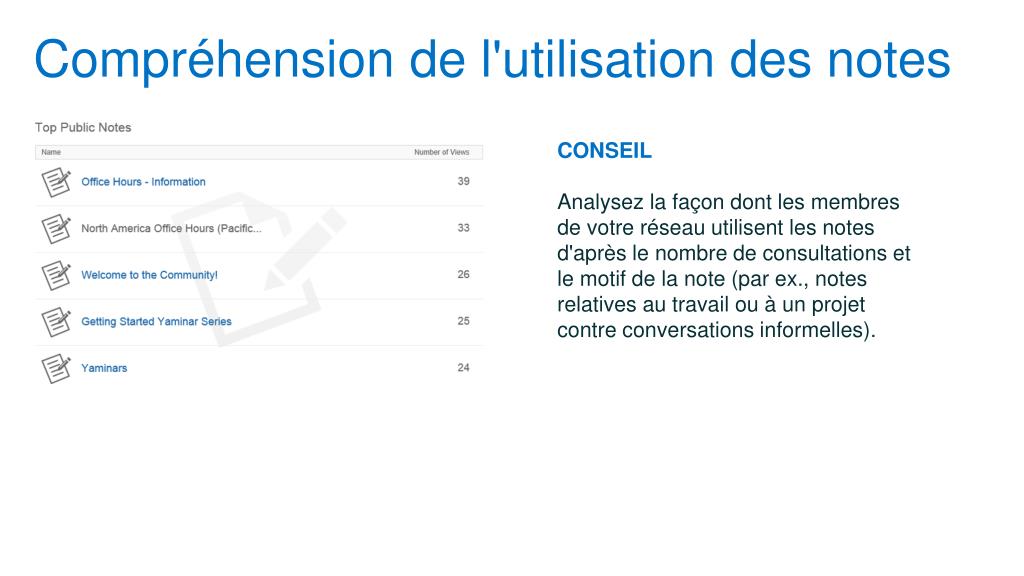 Compréhension de l'utilisation des notes

Top Public Notes

| Name | Number of Views |
|---|---|
| Office Hours - Information | 39 |
| North America Office Hours (Pacific... | 33 |
| Welcome to the Community! | 26 |
| Getting Started Yaminar Series | 25 |
| Yaminars | 24 |

CONSEIL

Analysez la façon dont les membres de votre réseau utilisent les notes d'après le nombre de consultations et le motif de la note (par ex., notes relatives au travail ou à un projet contre conversations informelles).